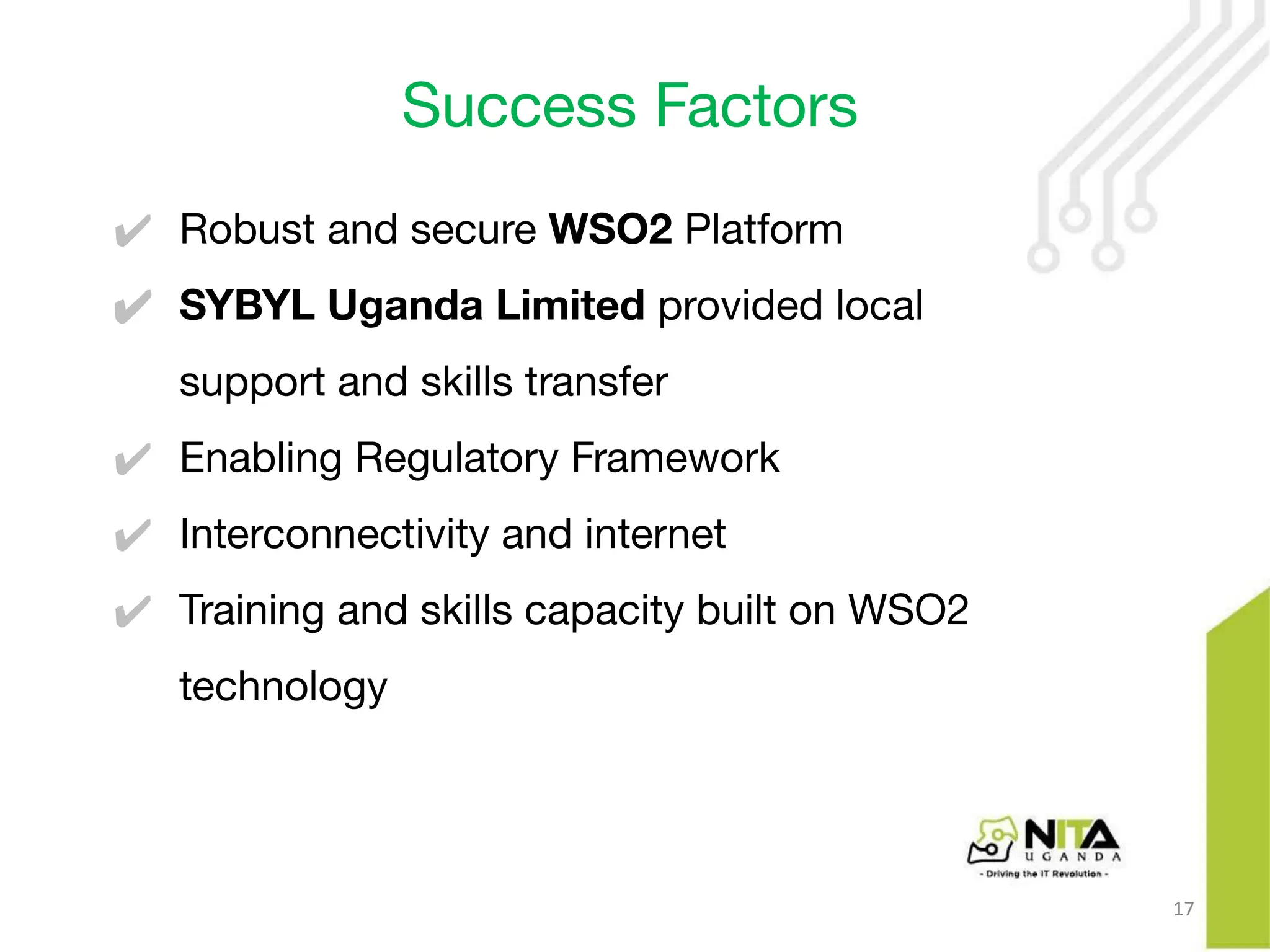 Success Factors

✔ Robust and secure WSO2 Platform

✔ SYBYL Uganda Limited provided local support and skills transfer

✔ Enabling Regulatory Framework

✔ Interconnectivity and internet

✔ Training and skills capacity built on WSO2 technology

NITA
UGANDA
- Driving the IT Revolution -

17